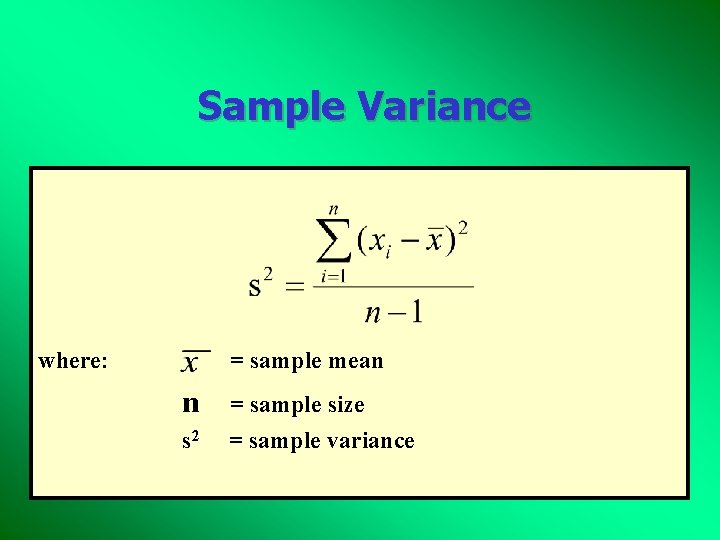 Sample Variance

$s^2 = \frac{\sum_{i=1}^{n}(x_i - \overline{x})^2}{n-1}$

where: $\overline{x}$ = sample mean

n = sample size

$s^2$ = sample variance